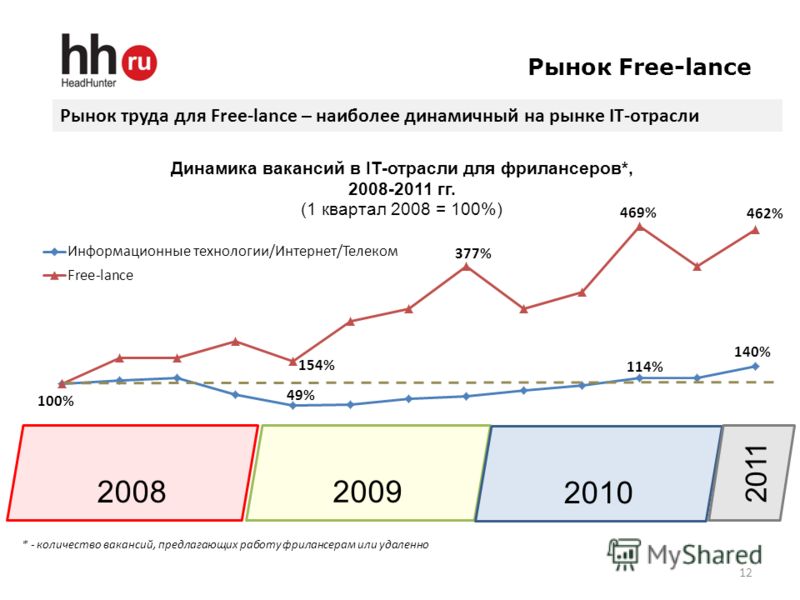 hh ru
HeadHunter

Рынок Free-lance

Рынок труда для Free-lance – наиболее динамичный на рынке IT-отрасли

Динамика вакансий в IT-отрасли для фрилансеров*, 2008-2011 гг.
(1 квартал 2008 = 100%)

Информационные технологии/Интернет/Телеком
Free-lance

469%
462%
377%
154%
140%
114%
49%
100%

2008
2009
2010
2011

* - количество вакансий, предлагающих работу фрилансерам или удаленно

MyShared

12